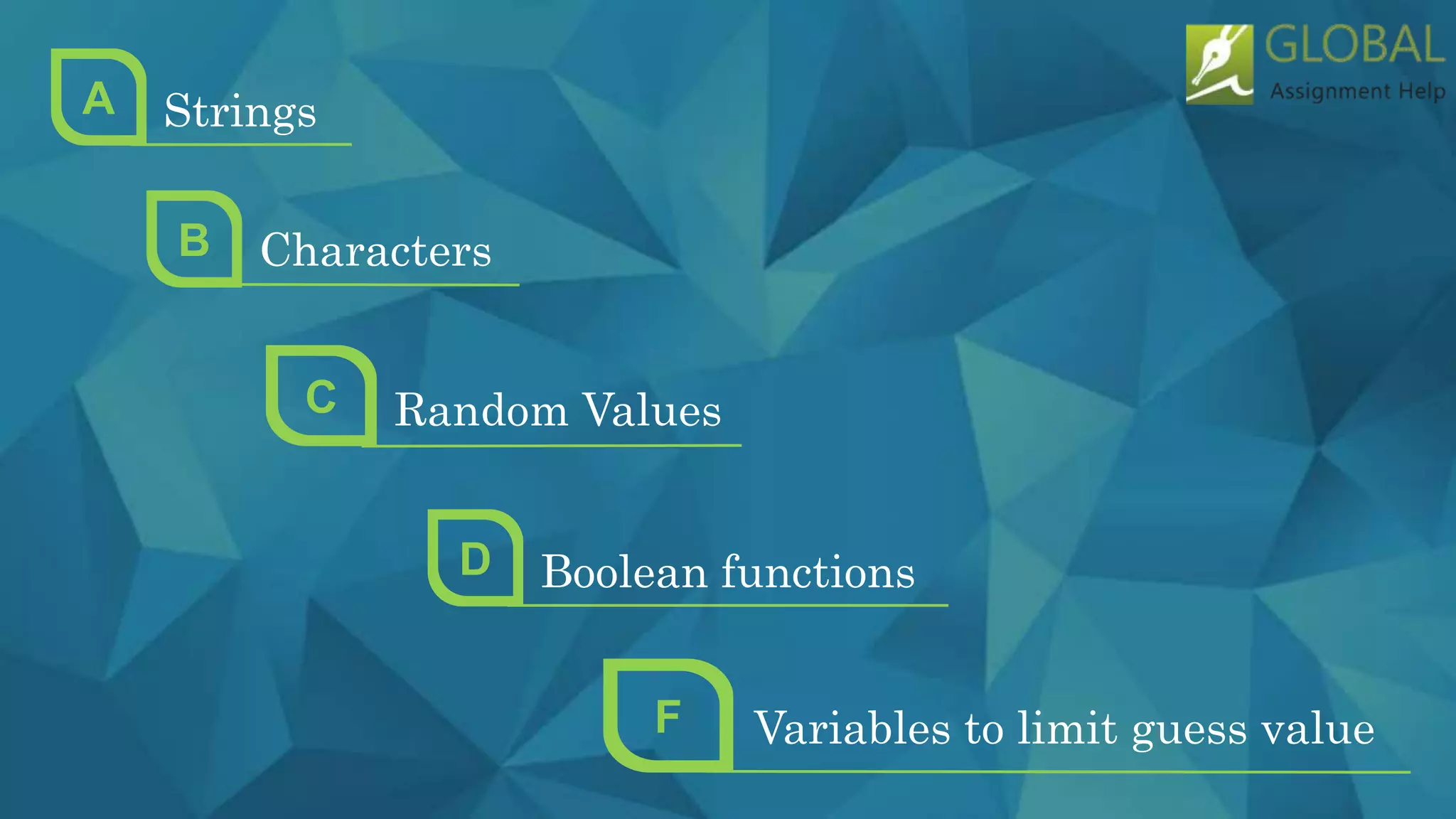 GLOBAL
Assignment Help

A Strings

B Characters

C Random Values

D Boolean functions

F Variables to limit guess value